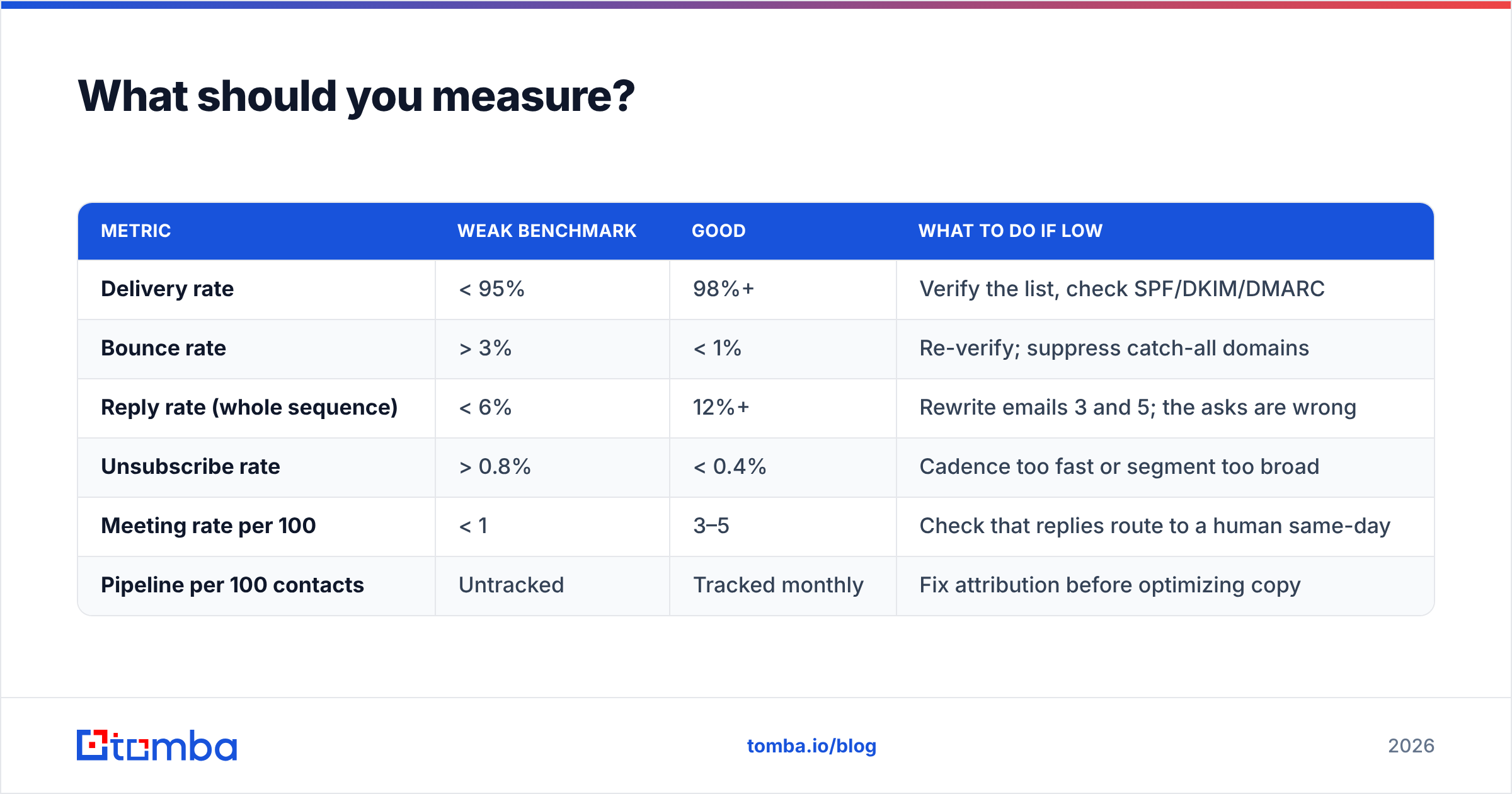 What should you measure?

| METRIC | WEAK BENCHMARK | GOOD | WHAT TO DO IF LOW |
|---|---|---|---|
| Delivery rate | < 95% | 98%+ | Verify the list, check SPF/DKIM/DMARC |
| Bounce rate | > 3% | < 1% | Re-verify; suppress catch-all domains |
| Reply rate (whole sequence) | < 6% | 12%+ | Rewrite emails 3 and 5; the asks are wrong |
| Unsubscribe rate | > 0.8% | < 0.4% | Cadence too fast or segment too broad |
| Meeting rate per 100 | < 1 | 3–5 | Check that replies route to a human same-day |
| Pipeline per 100 contacts | Untracked | Tracked monthly | Fix attribution before optimizing copy |

tomba

tomba.io/blog

2026